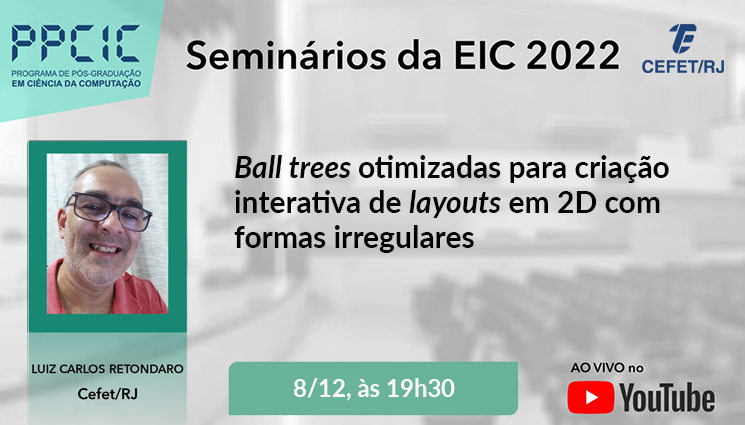 PPCIC
PROGRAMA DE PÓS-GRADUAÇÃO EM CIÊNCIA DA COMPUTAÇÃO

Seminários da EIC 2022

CEFET/RJ

Ball trees otimizadas para criação interativa de layouts em 2D com formas irregulares

LUIZ CARLOS RETONDARO
Cefet/RJ

8/12, às 19h30

AO VIVO no
YouTube